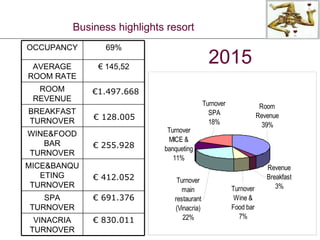 Business highlights resort

| OCCUPANCY | 69% |
|---|---|
| AVERAGE ROOM RATE | € 145,52 |
| ROOM REVENUE | €1.497.668 |
| BREAKFAST TURNOVER | € 128.005 |
| WINE&FOOD BAR TURNOVER | € 255.928 |
| MICE&BANQUETING TURNOVER | € 412.052 |
| SPA TURNOVER | € 691.376 |
| VINACRIA TURNOVER | € 830.011 |

2015

Turnover SPA 18%

Room Revenue 39%

Turnover MICE & banqueting 11%

Revenue Breakfast 3%

Turnover main restaurant (Vinacria) 22%

Turnover Wine & Food bar 7%